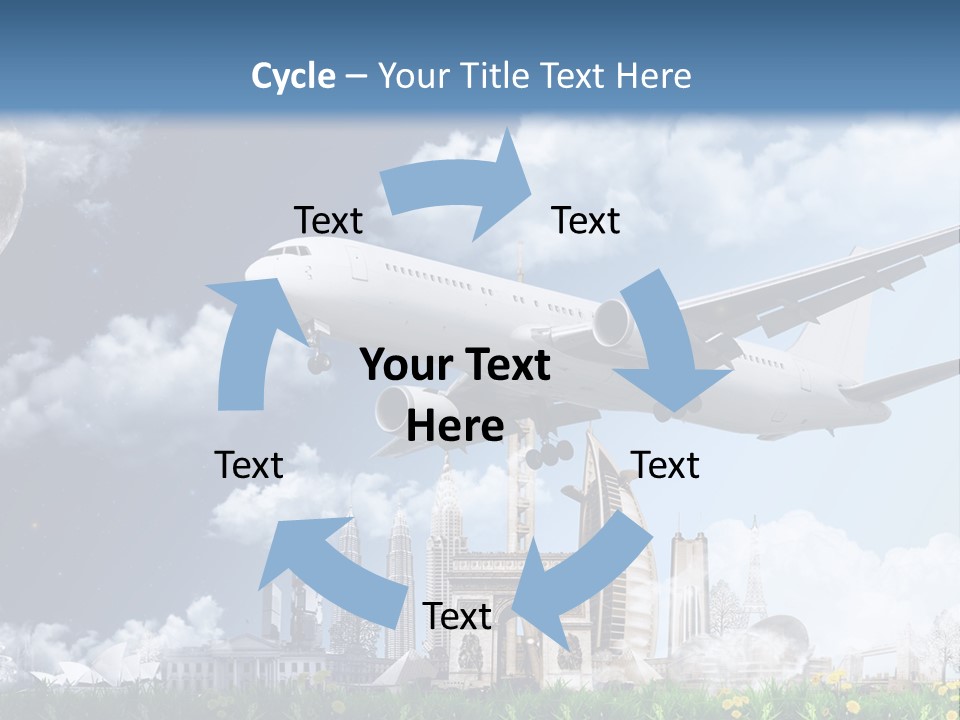 Cycle – Your Title Text Here

Text

Text

Your Text Here

Text

Text

Text